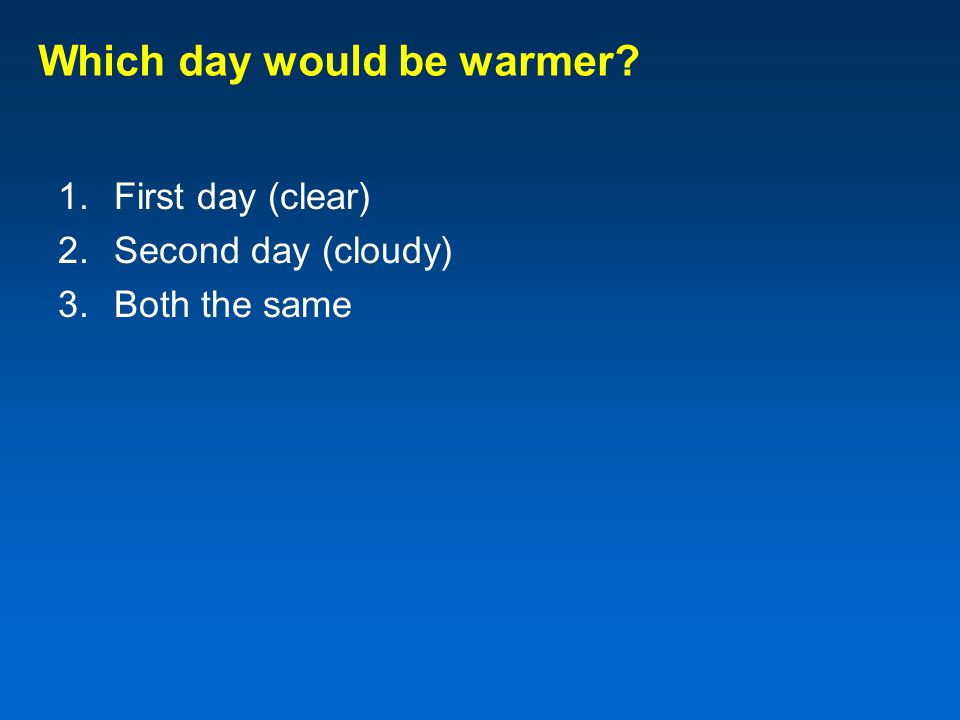 Which day would be warmer?

1. First day (clear)
2. Second day (cloudy)
3. Both the same